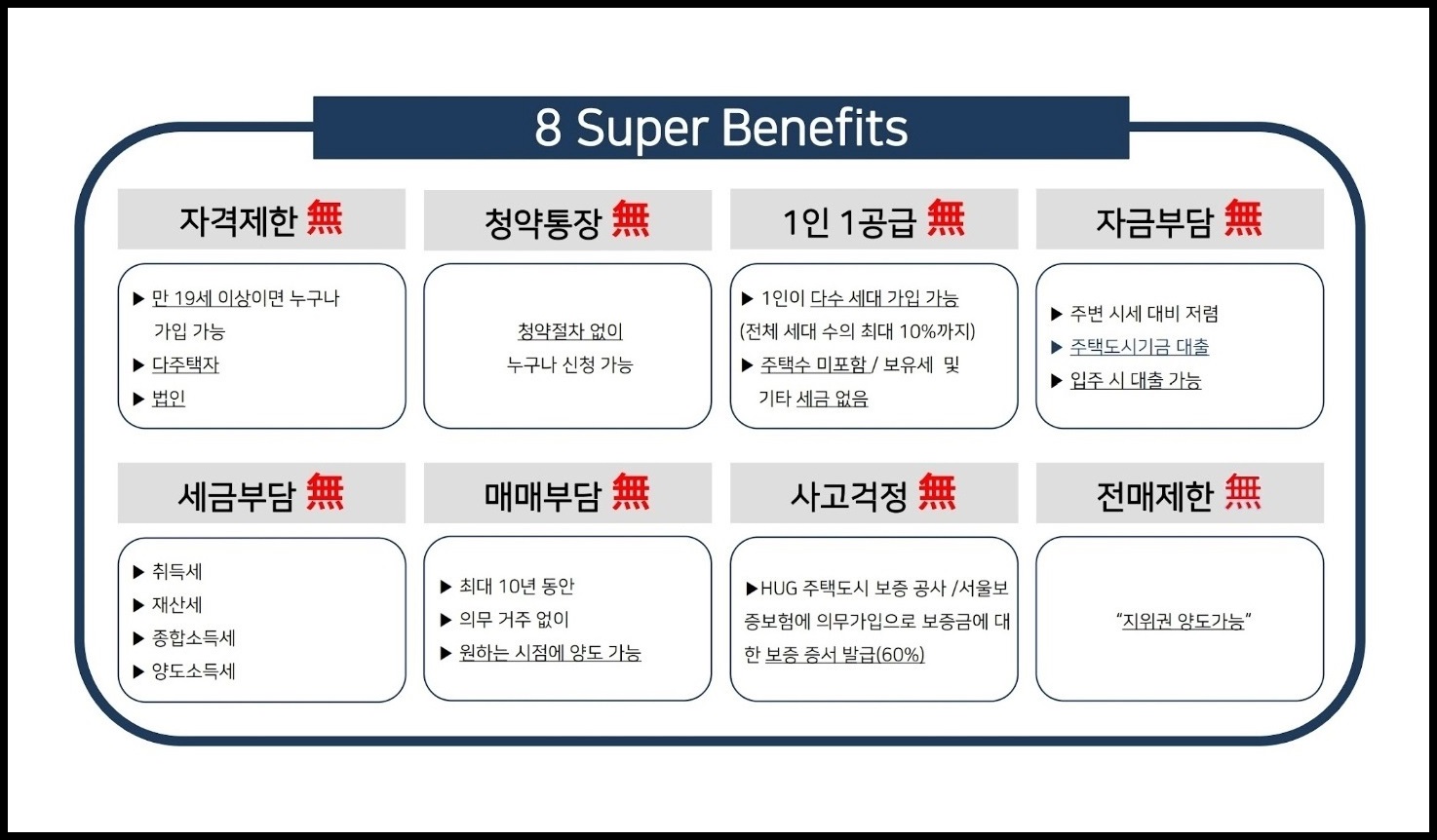 8 Super Benefits

자격제한 無

▶ 만 19세 이상이면 누구나 가입 가능
▶ 다주택자
▶ 법인

청약통장 無

청약절차 없이 누구나 신청 가능

1인 1공급 無

▶ 1인이 다수 세대 가입 가능 (전체 세대 수의 최대 10%까지)
▶ 주택수 미포함 / 보유세 및 기타 세금 없음

자금부담 無

▶ 주변 시세 대비 저렴
▶ 주택도시기금 대출
▶ 입주 시 대출 가능

세금부담 無

▶ 취득세
▶ 재산세
▶ 종합소득세
▶ 양도소득세

매매부담 無

▶ 최대 10년 동안
▶ 의무 거주 없이
▶ 원하는 시점에 양도 가능

사고걱정 無

▶HUG 주택도시 보증 공사 /서울보증보험에 의무가입으로 보증금에 대한 보증 증서 발급(60%)

전매제한 無

"지위권 양도가능"